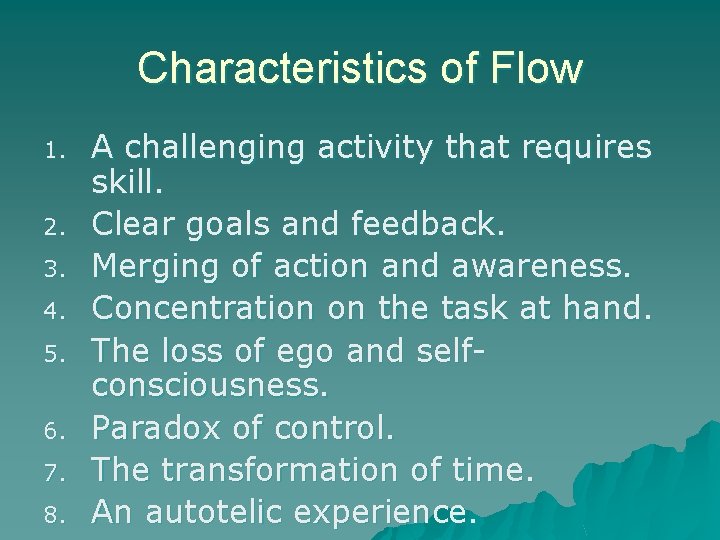 Characteristics of Flow

1. A challenging activity that requires skill.
2. Clear goals and feedback.
3. Merging of action and awareness.
4. Concentration on the task at hand.
5. The loss of ego and self-consciousness.
6. Paradox of control.
7. The transformation of time.
8. An autotelic experience.